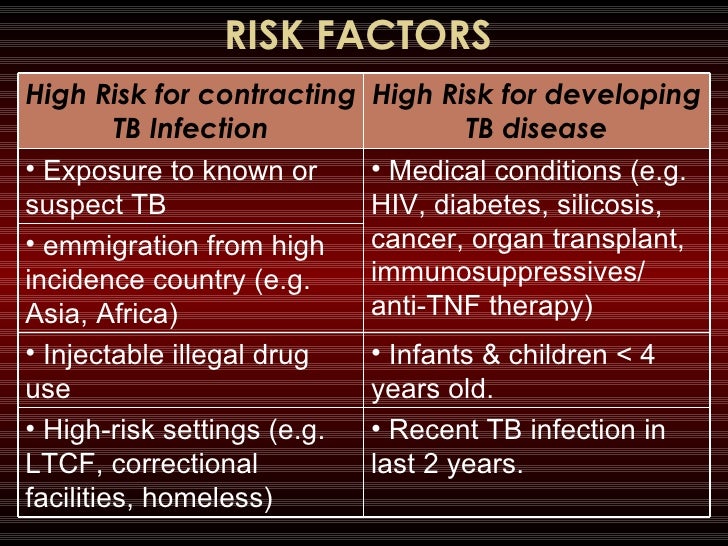 RISK FACTORS

| High Risk for contracting TB Infection | High Risk for developing TB disease |
|---|---|
| • Exposure to known or suspect TB | • Medical conditions (e.g. HIV, diabetes, silicosis, cancer, organ transplant, immunosuppressives/ anti-TNF therapy) |
| • emmigration from high incidence country (e.g. Asia, Africa) | |
| • Injectable illegal drug use | • Infants & children < 4 years old. |
| • High-risk settings (e.g. LTCF, correctional facilities, homeless) | • Recent TB infection in last 2 years. |